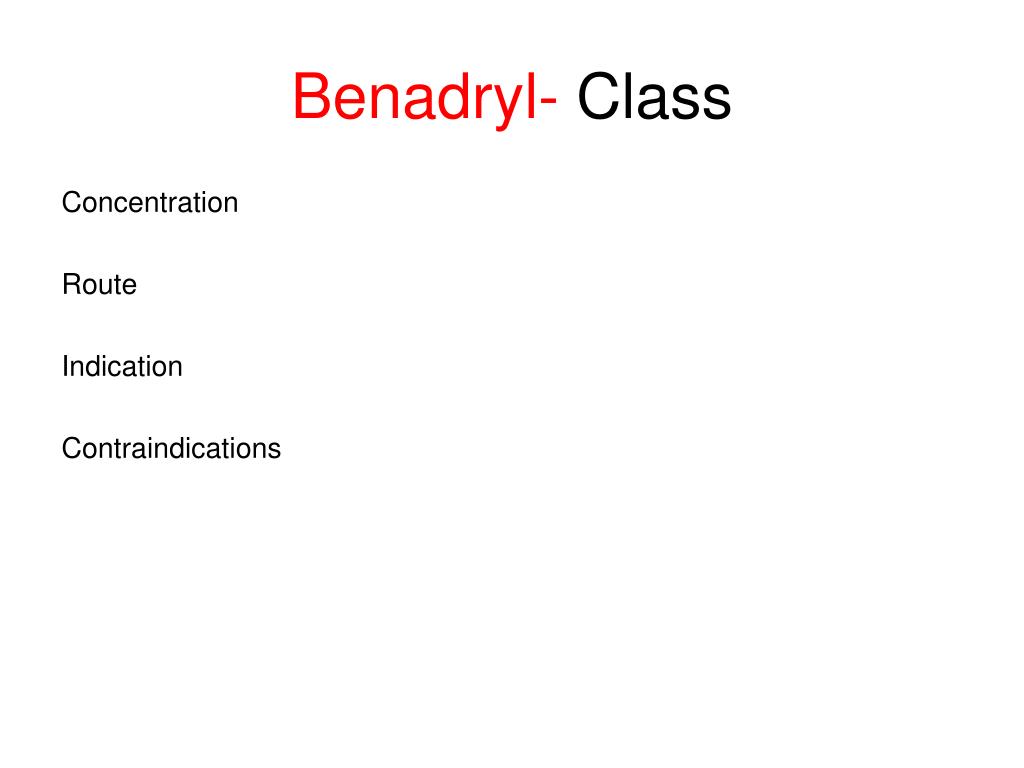 Benadryl- Class

Concentration

Route

Indication

Contraindications